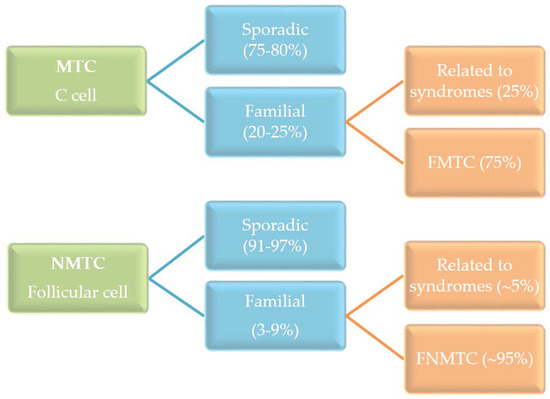 MTC
C cell

Sporadic
(75-80%)

Familial
(20-25%)

Related to syndromes (25%)

FMTC (75%)

NMTC
Follicular cell

Sporadic
(91-97%)

Familial
(3-9%)

Related to syndromes (~5%)

FNMTC (~95%)